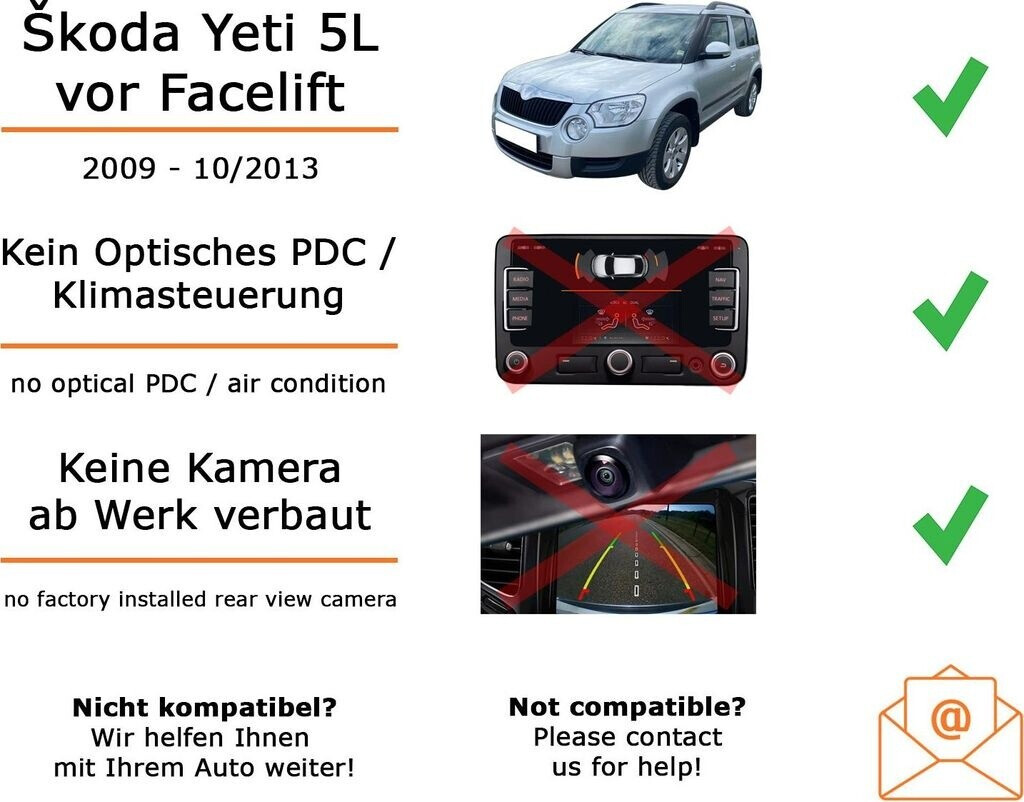 Škoda Yeti 5L
vor Facelift

2009 - 10/2013

Kein Optisches PDC / Klimasteuerung

no optical PDC / air condition

RADIO
MEDIA
PHONE
NAV
TRAFFIC
SETUP

Keine Kamera ab Werk verbaut

no factory installed rear view camera

**Nicht kompatibel?**
Wir helfen Ihnen mit Ihrem Auto weiter!

**Not compatible?**
Please contact us for help!

@